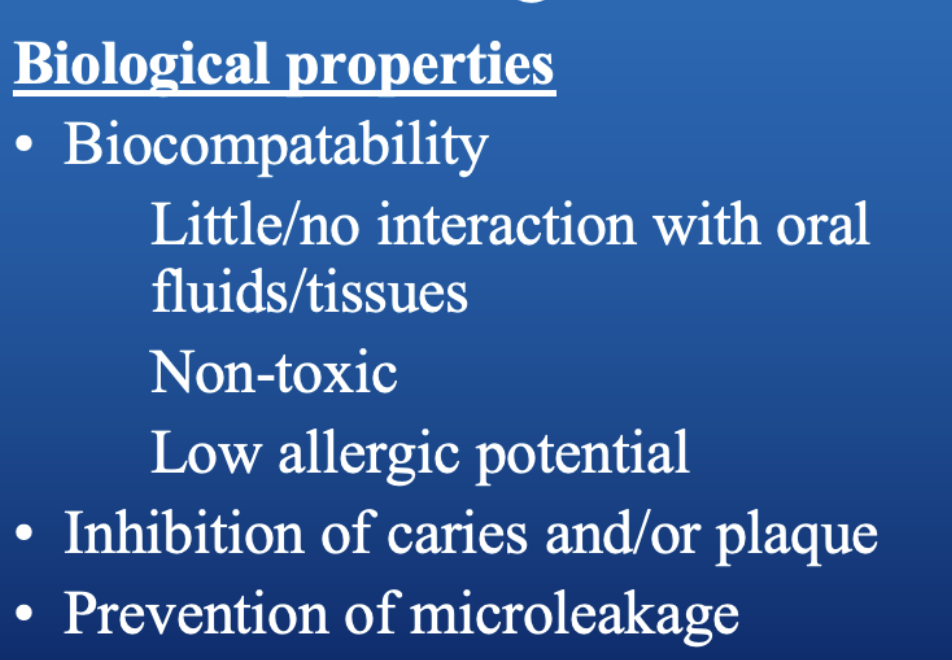 Biological properties

• Biocompatability

Little/no interaction with oral fluids/tissues

Non-toxic

Low allergic potential

• Inhibition of caries and/or plaque

• Prevention of microleakage